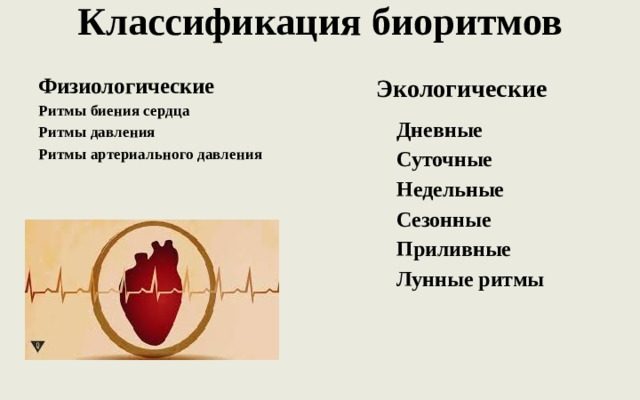 Классификация биоритмов

Физиологические
Ритмы биения сердца
Ритмы давления
Ритмы артериального давления

Экологические

Дневные
Суточные
Недельные
Сезонные
Приливные
Лунные ритмы